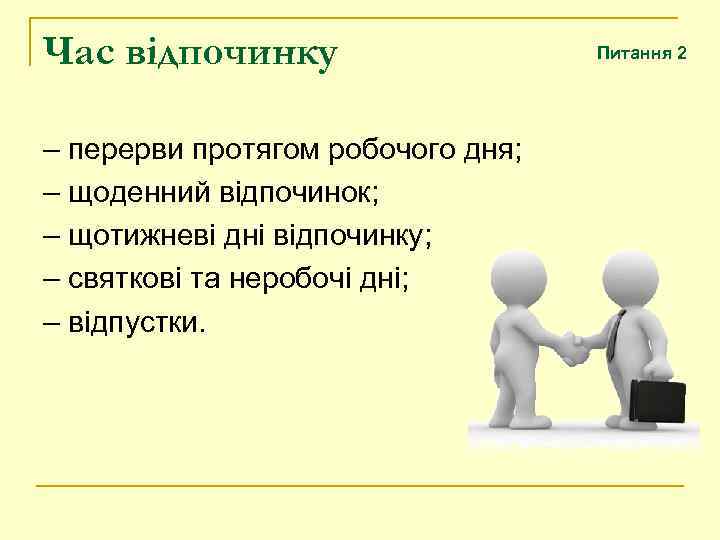 Час відпочинку

Питання 2

– перерви протягом робочого дня;
– щоденний відпочинок;
– щотижневі дні відпочинку;
– святкові та неробочі дні;
– відпустки.